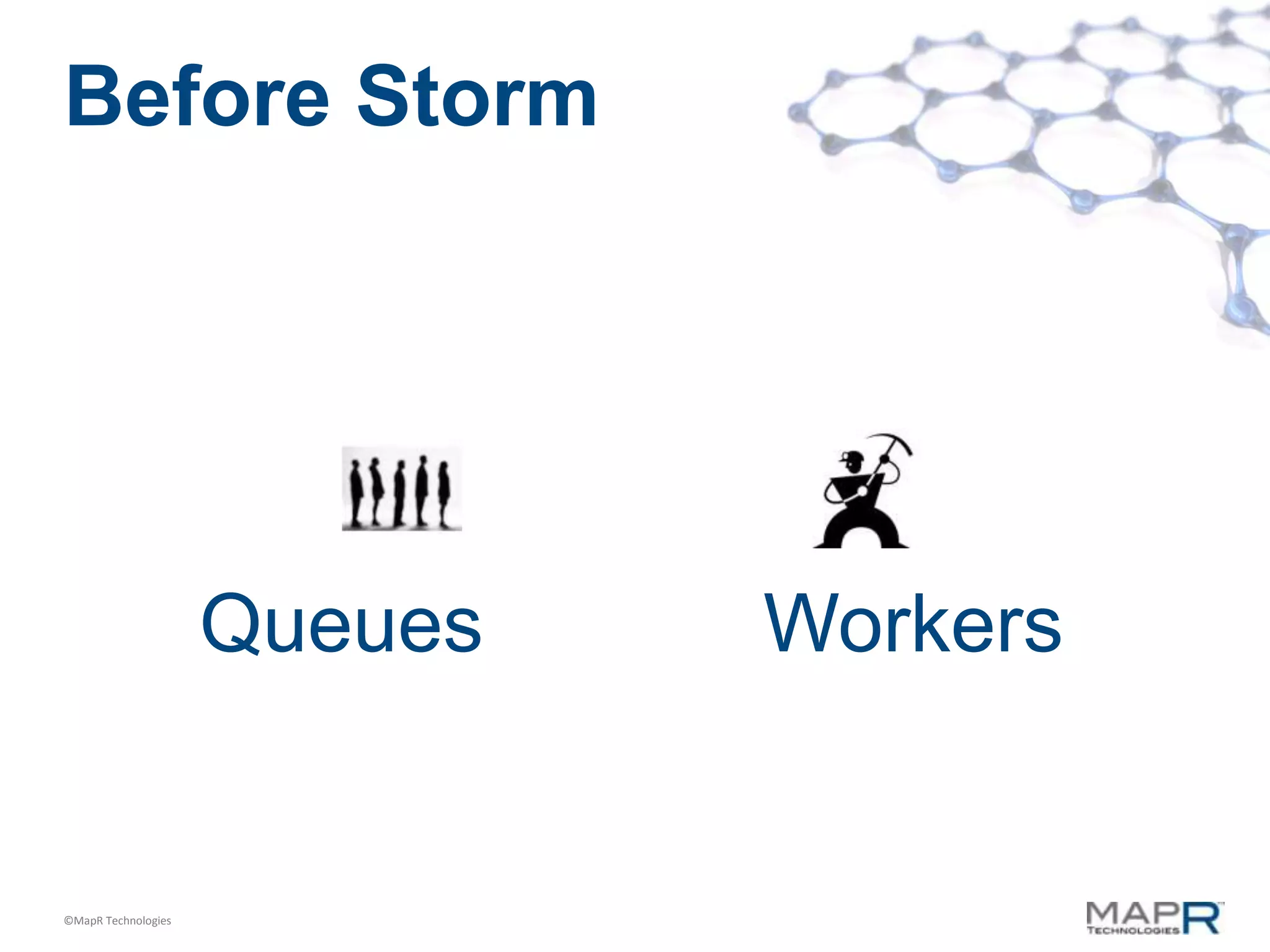 Before Storm

Queues

Workers

©MapR Technologies

MAPR TECHNOLOGIES